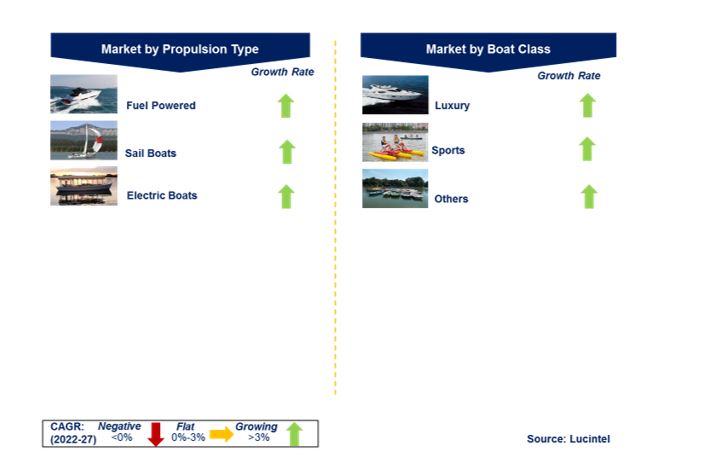 Market by Propulsion Type

Growth Rate

Fuel Powered

Sail Boats

Electric Boats

Market by Boat Class

Growth Rate

Luxury

Sports

Others

CAGR: (2022-27) Negative <0% Flat 0%-3% Growing >3%

Source: Lucintel